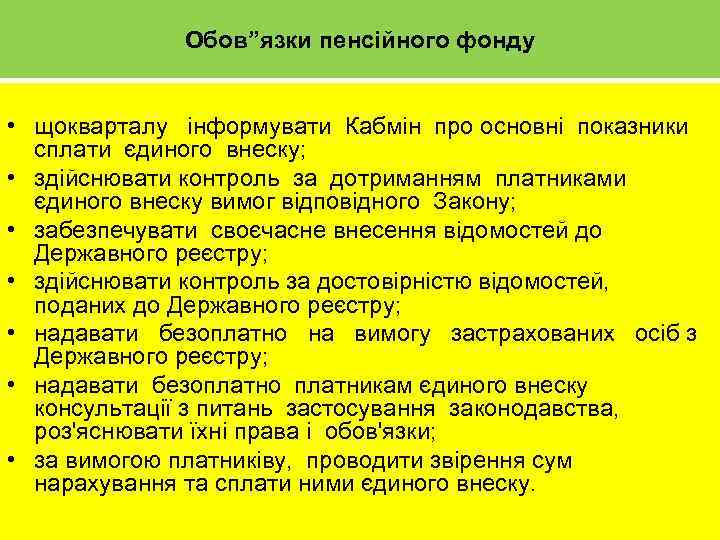 Обов”язки пенсійного фонду

• щокварталу інформувати Кабмін про основні показники сплати єдиного внеску;
• здійснювати контроль за дотриманням платниками єдиного внеску вимог відповідного Закону;
• забезпечувати своєчасне внесення відомостей до Державного реєстру;
• здійснювати контроль за достовірністю відомостей, поданих до Державного реєстру;
• надавати безоплатно на вимогу застрахованих осіб з Державного реєстру;
• надавати безоплатно платникам єдиного внеску консультації з питань застосування законодавства, роз'яснювати їхні права і обов'язки;
• за вимогою платниківу, проводити звірення сум нарахування та сплати ними єдиного внеску.